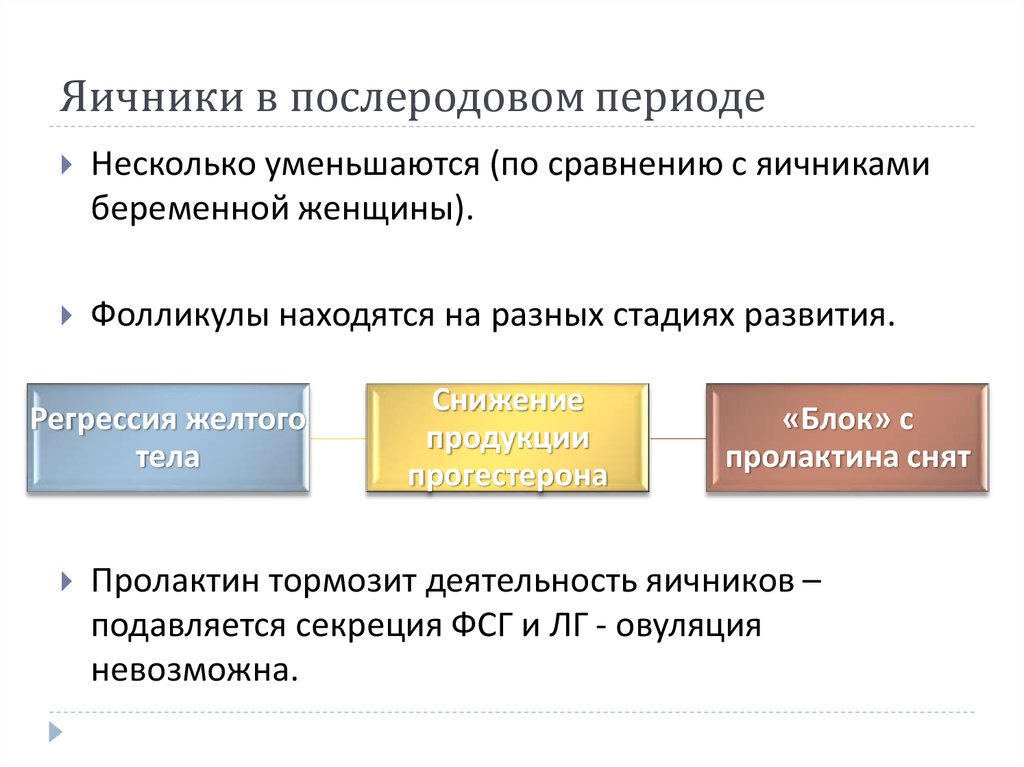 Яичники в послеродовом периоде

Несколько уменьшаются (по сравнению с яичниками беременной женщины).

Фолликулы находятся на разных стадиях развития.

Регрессия желтого тела

Снижение продукции прогестерона

«Блок» с пролактина снят

Пролактин тормозит деятельность яичников – подавляется секреция ФСГ и ЛГ - овуляция невозможна.